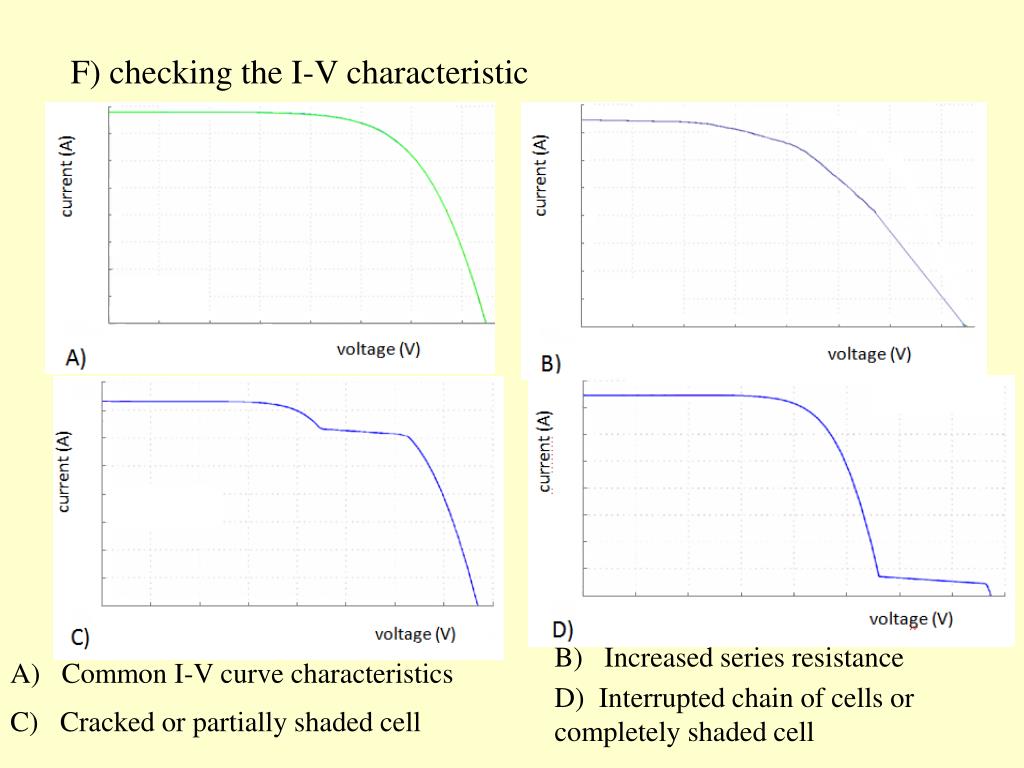 F) checking the I-V characteristic

current (A)

voltage (V)

A)

current (A)

voltage (V)

B)

current (A)

voltage (V)

C)

current (A)

voltage (V)

D)

A) Common I-V curve characteristics

C) Cracked or partially shaded cell

B) Increased series resistance

D) Interrupted chain of cells or completely shaded cell